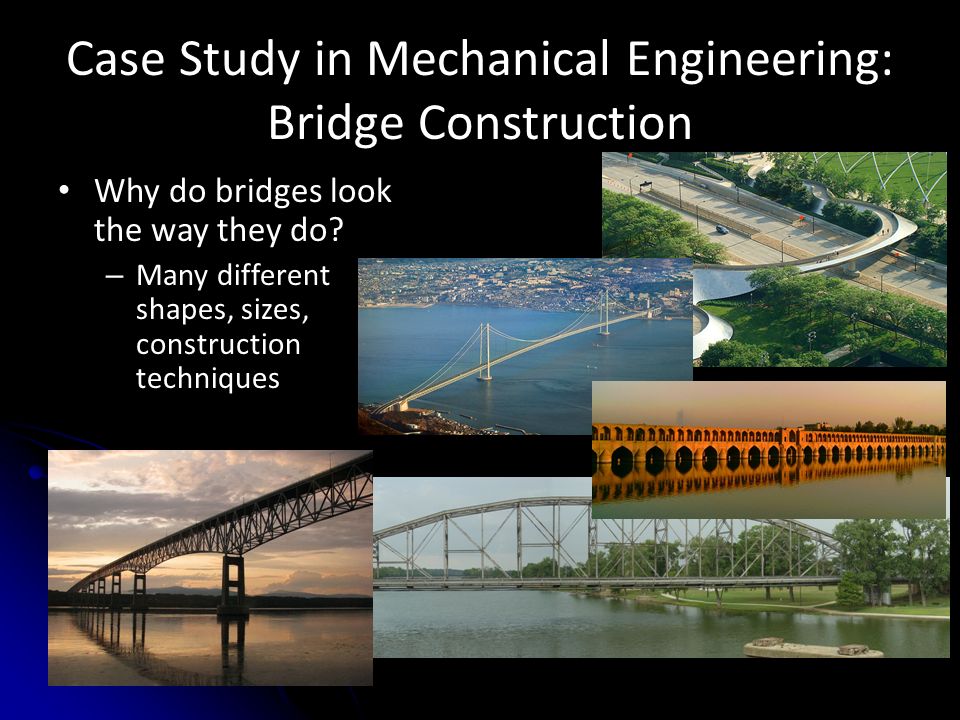 Case Study in Mechanical Engineering: Bridge Construction

• Why do bridges look the way they do?
 – Many different shapes, sizes, construction techniques